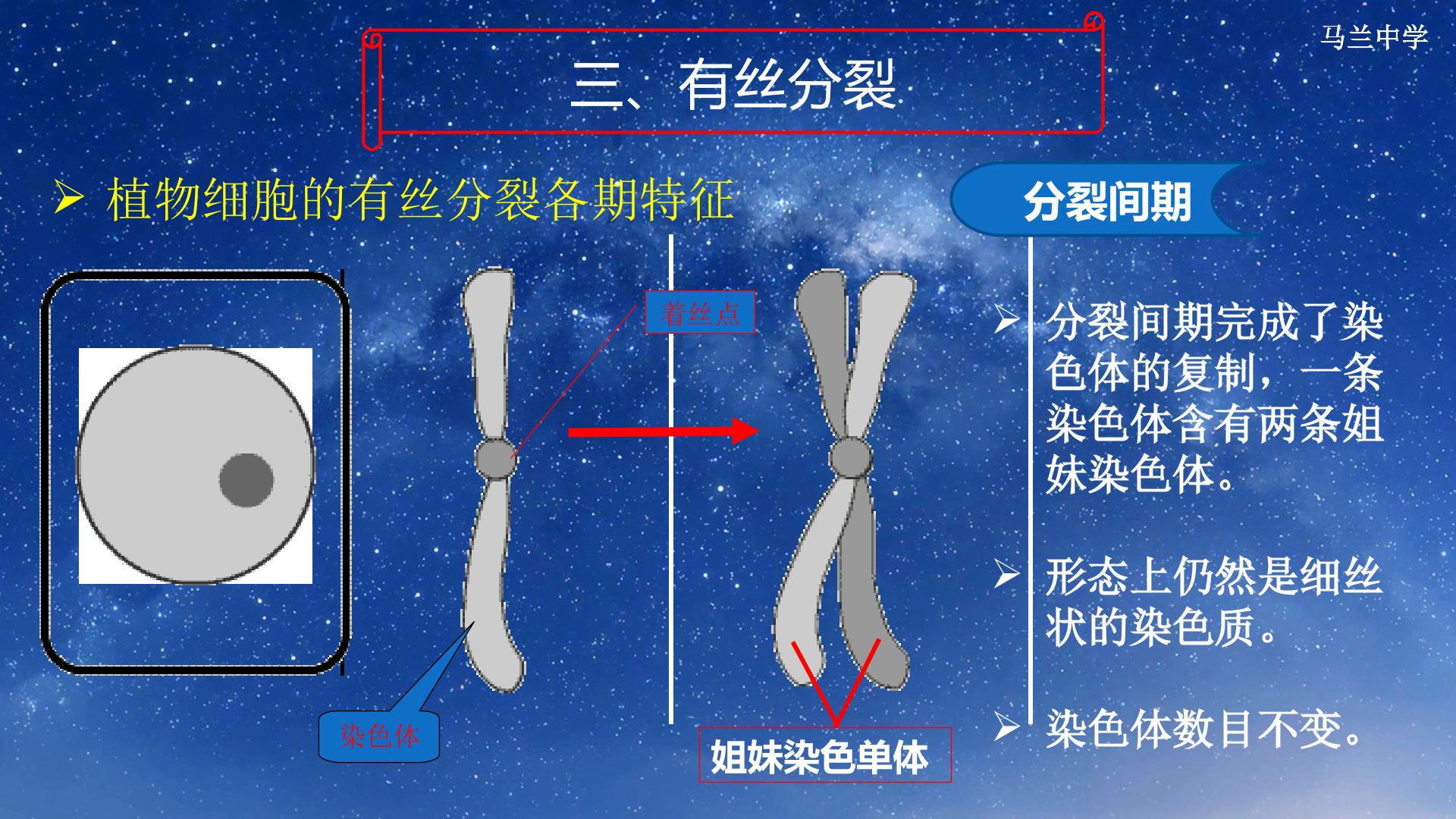 马兰中学

三、有丝分裂

➢ 植物细胞的有丝分裂各期特征

分裂间期

着丝点

染色体

姐妹染色单体

➢ 分裂间期完成了染色体的复制，一条染色体含有两条姐妹染色体。

➢ 形态上仍然是细丝状的染色质。

➢ 染色体数目不变。